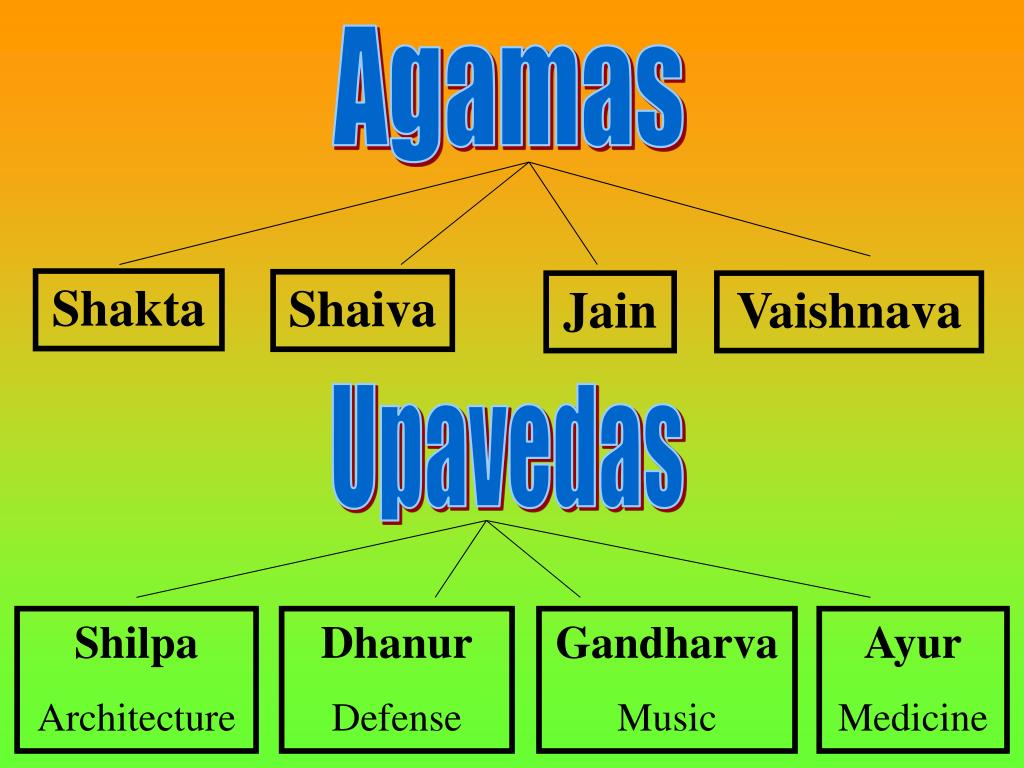 Agamas

Shakta

Shaiva

Jain

Vaishnava

Upavedas

Shilpa
Architecture

Dhanur
Defense

Gandharva
Music

Ayur
Medicine